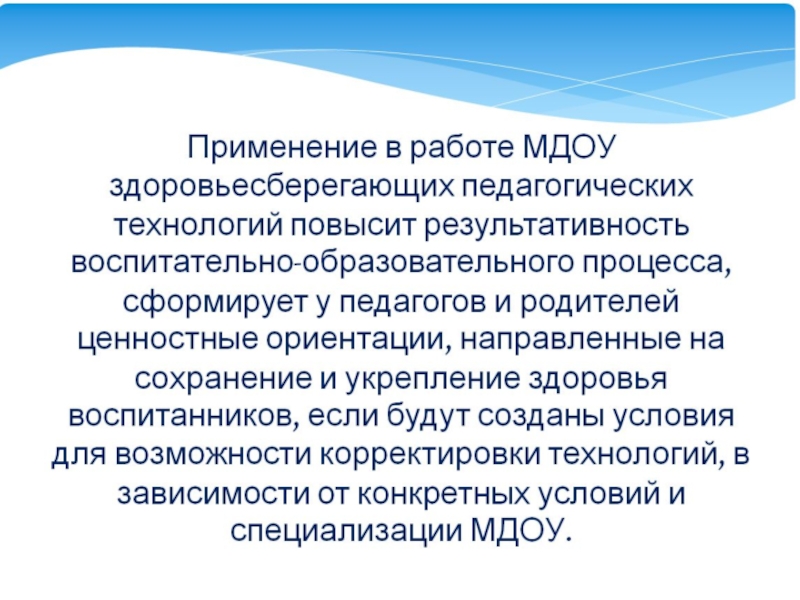 Применение в работе МДОУ здоровьесберегающих педагогических технологий повысит результативность воспитательно-образовательного процесса, сформирует у педагогов и родителей ценностные ориентации, направленные на сохранение и укрепление здоровья воспитанников, если будут созданы условия для возможности корректировки технологий, в зависимости от конкретных условий и специализации МДОУ.